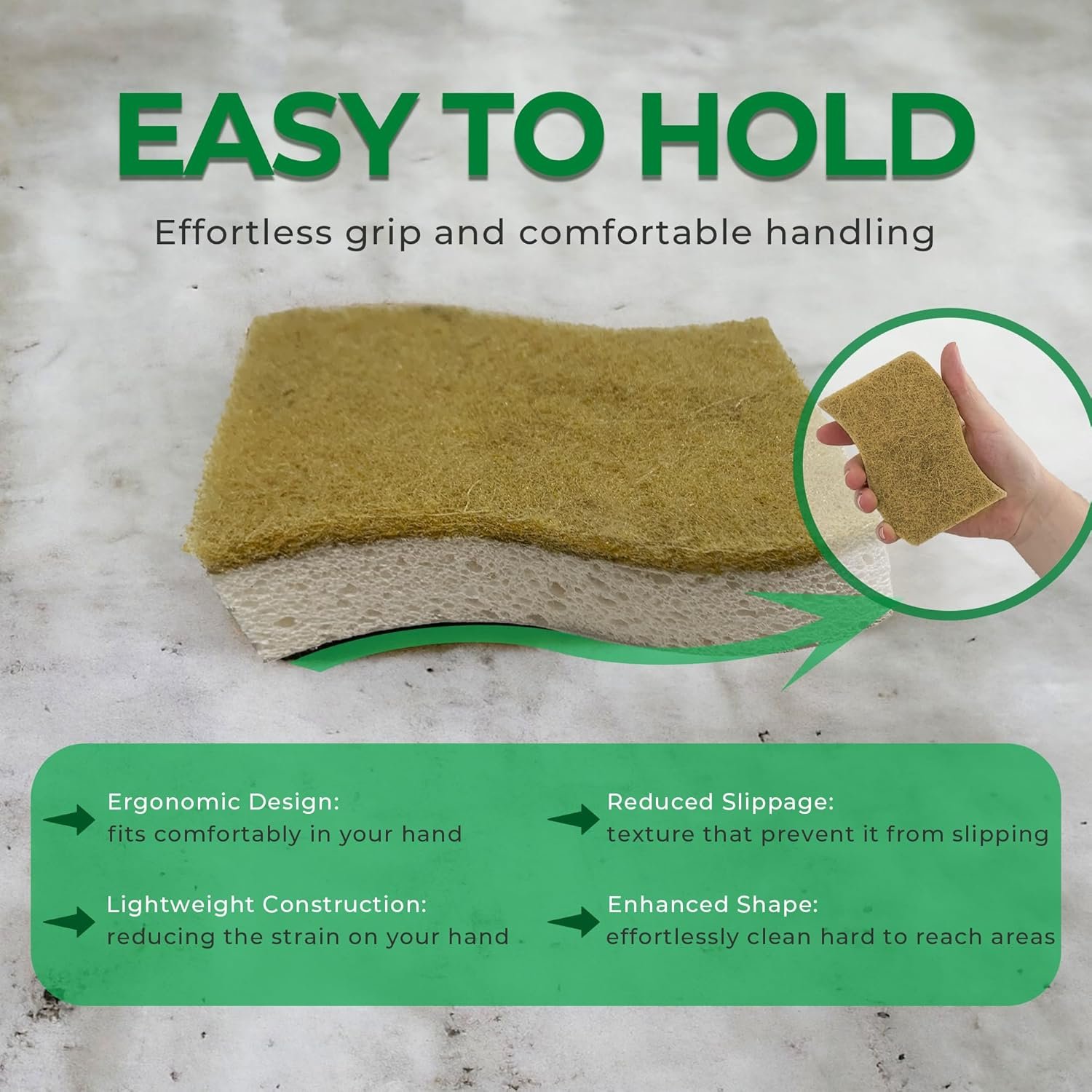 EASY TO HOLD

Effortless grip and comfortable handling

Ergonomic Design:
fits comfortably in your hand

Lightweight Construction:
reducing the strain on your hand

Reduced Slippage:
texture that prevent it from slipping

Enhanced Shape:
effortlessly clean hard to reach areas